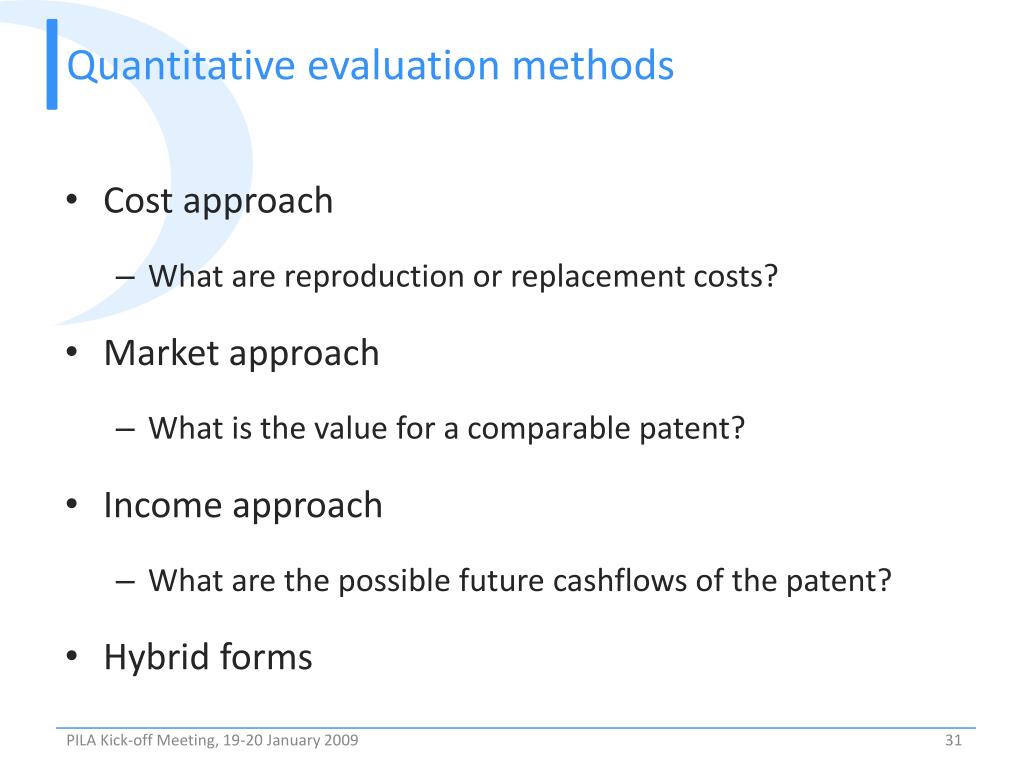 Quantitative evaluation methods

• Cost approach

– What are reproduction or replacement costs?

• Market approach

– What is the value for a comparable patent?

• Income approach

– What are the possible future cashflows of the patent?

• Hybrid forms

PILA Kick-off Meeting, 19-20 January 2009

31